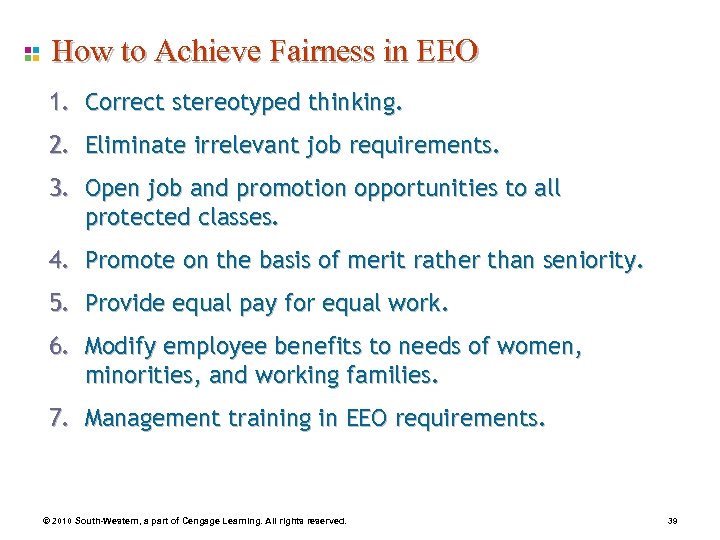 How to Achieve Fairness in EEO

1. Correct stereotyped thinking.
2. Eliminate irrelevant job requirements.
3. Open job and promotion opportunities to all protected classes.
4. Promote on the basis of merit rather than seniority.
5. Provide equal pay for equal work.
6. Modify employee benefits to needs of women, minorities, and working families.
7. Management training in EEO requirements.

© 2010 South-Western, a part of Cengage Learning. All rights reserved.

39